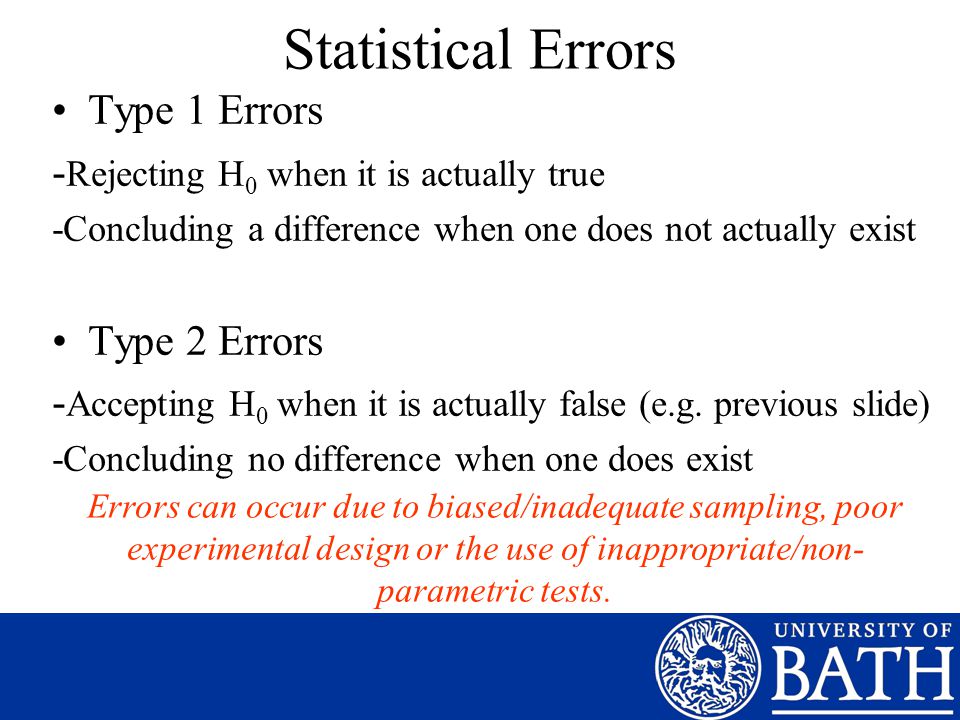 Statistical Errors

• Type 1 Errors

-Rejecting $H_0$ when it is actually true

-Concluding a difference when one does not actually exist

• Type 2 Errors

-Accepting $H_0$ when it is actually false (e.g. previous slide)

-Concluding no difference when one does exist

Errors can occur due to biased/inadequate sampling, poor experimental design or the use of inappropriate/non-parametric tests.

UNIVERSITY OF BATH